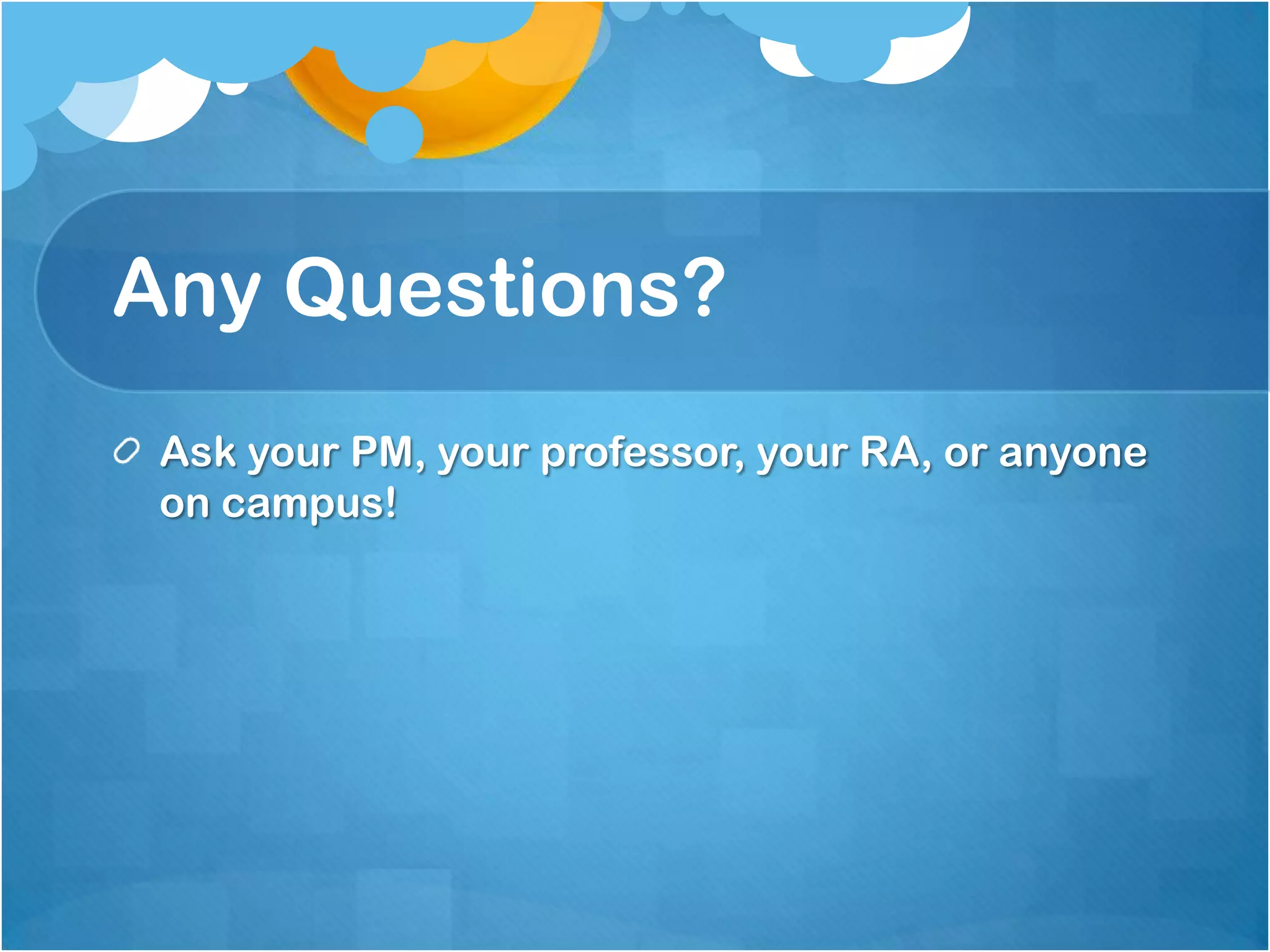 Any Questions?

Ask your PM, your professor, your RA, or anyone on campus!